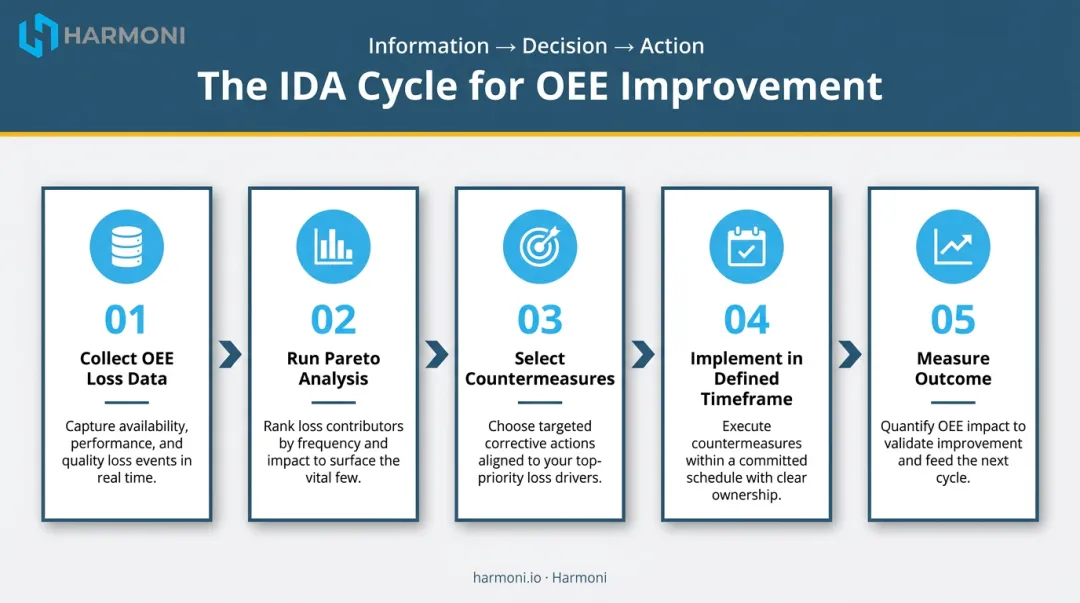 HARMONI

Information → Decision → Action

The IDA Cycle for OEE Improvement

01
Collect OEE Loss Data
Capture availability, performance, and quality loss events in real time.

02
Run Pareto Analysis
Rank loss contributors by frequency and impact to surface the vital few.

03
Select Countermeasures
Choose targeted corrective actions aligned to your top-priority loss drivers.

04
Implement in Defined Timeframe
Execute countermeasures within a committed schedule with clear ownership.

05
Measure Outcome
Quantify OEE impact to validate improvement and feed the next cycle.

harmoni.io · Harmoni